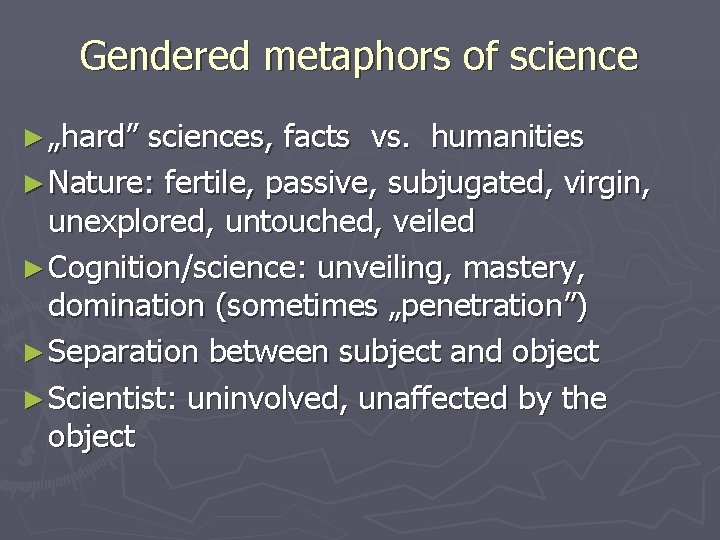 Gendered metaphors of science

► „hard” sciences, facts vs. humanities
► Nature: fertile, passive, subjugated, virgin, unexplored, untouched, veiled
► Cognition/science: unveiling, mastery, domination (sometimes „penetration”)
► Separation between subject and object
► Scientist: uninvolved, unaffected by the object